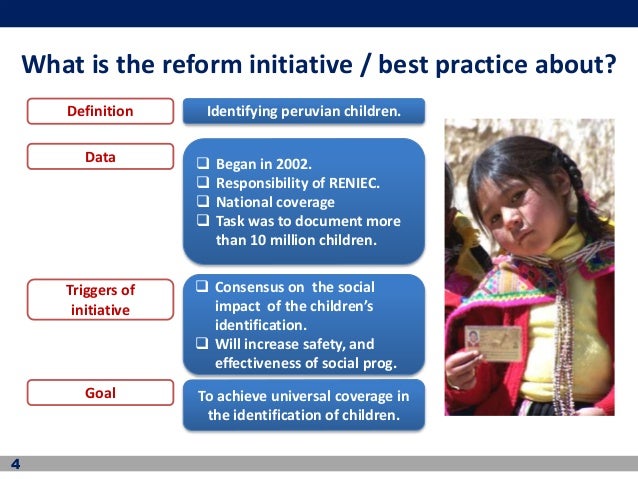 What is the reform initiative / best practice about?

Definition

Identifying peruvian children.

Data

❑ Began in 2002.
❑ Responsibility of RENIEC.
❑ National coverage
❑ Task was to document more than 10 million children.

Triggers of initiative

❑ Consensus on the social impact of the children's identification.
❑ Will increase safety, and effectiveness of social prog.

Goal

To achieve universal coverage in the identification of children.

4